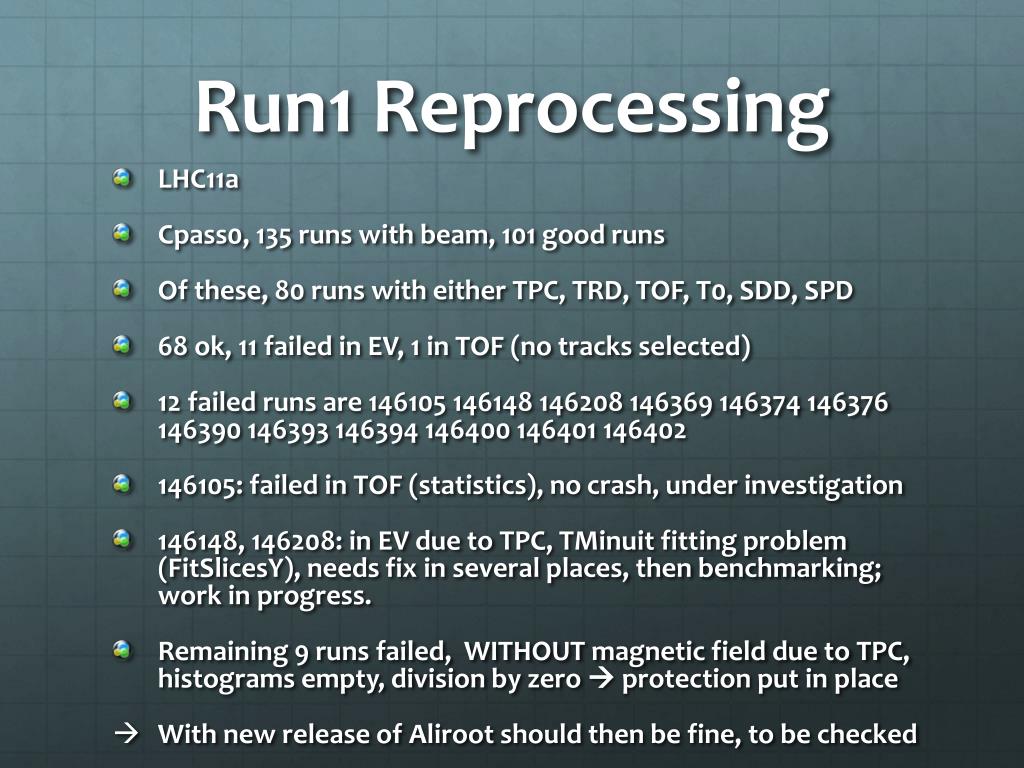 Run1 Reprocessing

LHC11a

Cpass0, 135 runs with beam, 101 good runs

Of these, 80 runs with either TPC, TRD, TOF, T0, SDD, SPD

68 ok, 11 failed in EV, 1 in TOF (no tracks selected)

12 failed runs are 146105 146148 146208 146369 146374 146376 146390 146393 146394 146400 146401 146402

146105: failed in TOF (statistics), no crash, under investigation

146148, 146208: in EV due to TPC, TMinuit fitting problem (FitSlicesY), needs fix in several places, then benchmarking; work in progress.

Remaining 9 runs failed, WITHOUT magnetic field due to TPC, histograms empty, division by zero → protection put in place

→ With new release of Aliroot should then be fine, to be checked